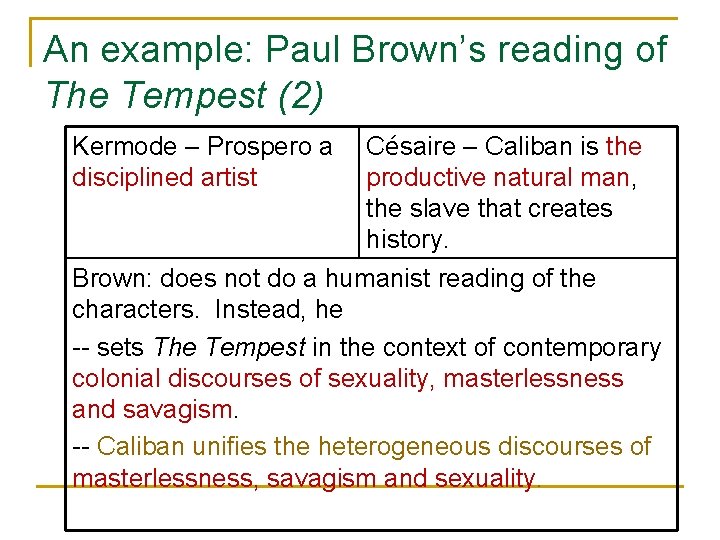 An example: Paul Brown's reading of The Tempest (2)

| Kermode – Prospero a disciplined artist | Césaire – Caliban is the productive natural man, the slave that creates history. |
|---|---|

Brown: does not do a humanist reading of the characters. Instead, he

-- sets The Tempest in the context of contemporary colonial discourses of sexuality, masterlessness and savagism.

-- Caliban unifies the heterogeneous discourses of masterlessness, savagism and sexuality.